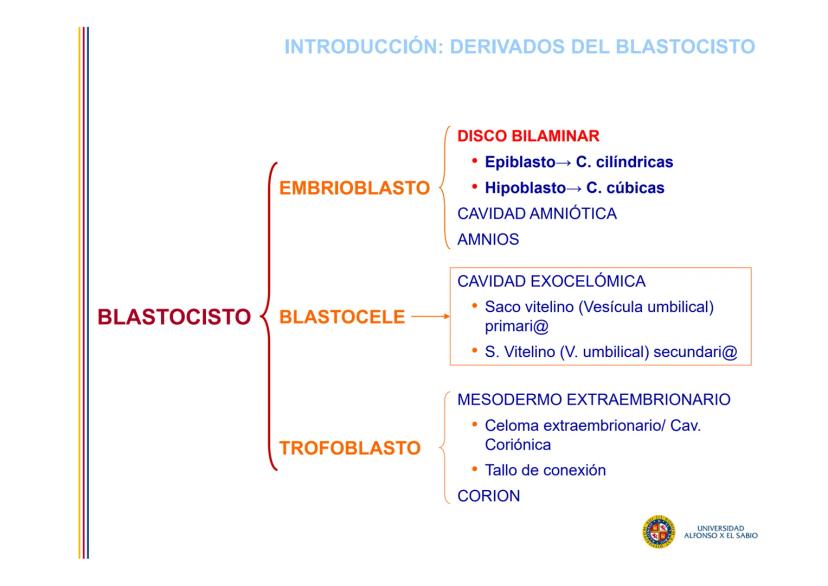 INTRODUCCIÓN: DERIVADOS DEL BLASTOCISTO

BLASTOCISTO

EMBRIOBLASTO

DISCO BILAMINAR
• Epiblasto→ C. cilíndricas
• Hipoblasto→ C. cúbicas
CAVIDAD AMNIÓTICA
AMNIOS

BLASTOCELE

CAVIDAD EXOCELÓMICA
• Saco vitelino (Vesícula umbilical) primari@
• S. Vitelino (V. umbilical) secundari@

TROFOBLASTO

MESODERMO EXTRAEMBRIONARIO
• Celoma extraembrionario/ Cav. Coriónica
• Tallo de conexión
CORION

UNIVERSIDAD ALFONSO X EL SABIO